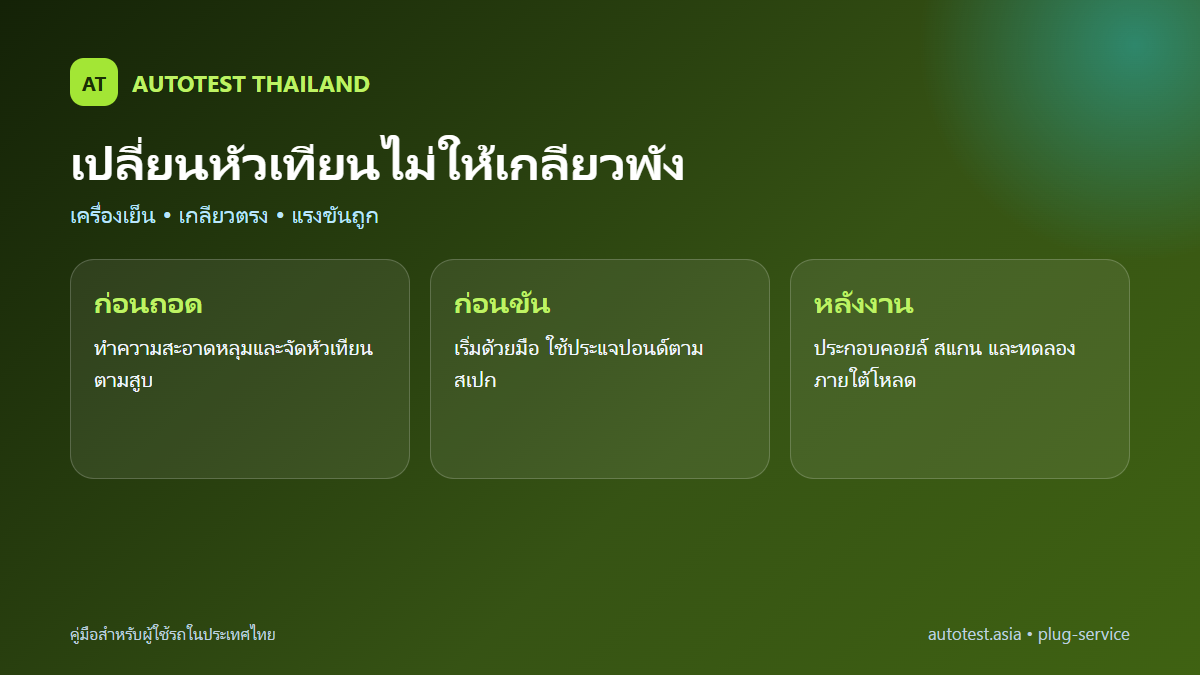 AT AUTOTEST THAILAND

เปลี่ยนหัวเทียนไม่ให้เกลียวพัง

เครื่องเย็น • เกลียวตรง • แรงขันถูก

ก่อนถอด

ทำความสะอาดหลุมและจัดหัวเทียนตามสูบ

ก่อนขัน

เริ่มด้วยมือ ใช้ประแจปอนด์ตามสเปก

หลังงาน

ประกอบคอยล์ สแกน และทดลองภายใต้โหลด

คู่มือสำหรับผู้ใช้รถในประเทศไทย

autotest.asia • plug-service